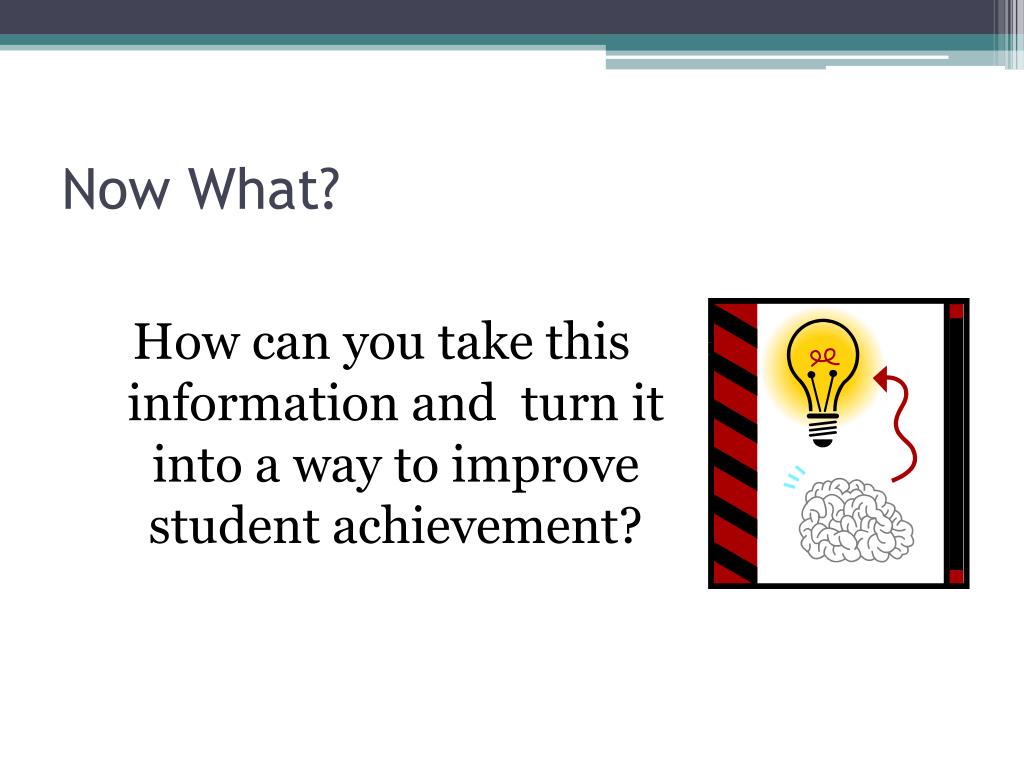 Now What?

How can you take this information and turn it into a way to improve student achievement?